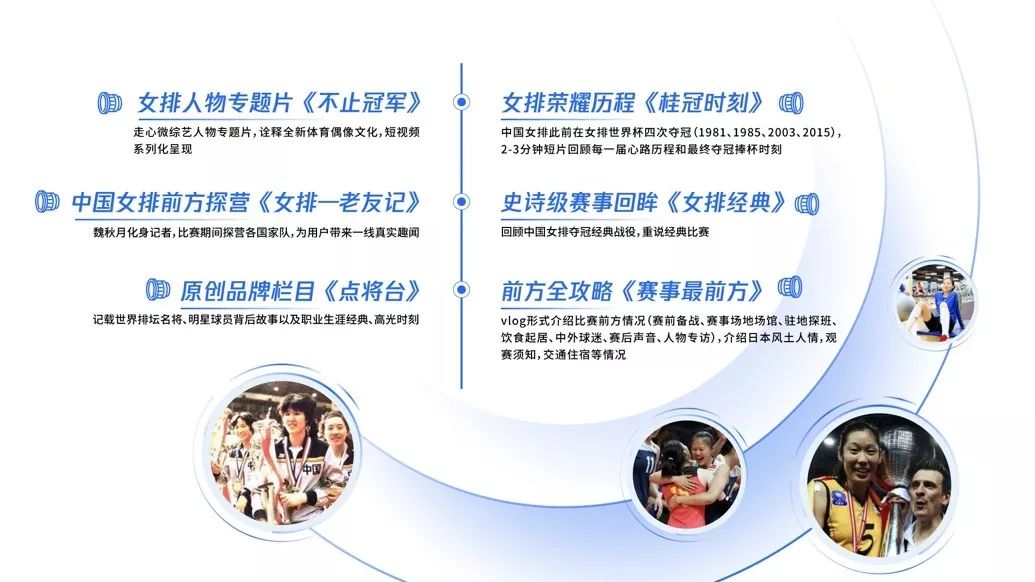 女排人物专题片《不止冠军》
走心微综艺人物专题片，诠释全新体育偶像文化，短视频系列化呈现

中国女排前方探营《女排一老友记》
魏秋月化身记者，比赛期间探营各国家队，为用户带来一线真实趣闻

原创品牌栏目《点将台》
记载世界排坛名将、明星球员背后故事以及职业生涯经典、高光时刻

女排荣耀历程《桂冠时刻》
中国女排此前在女排世界杯四次夺冠（1981、1985、2003、2015），2-3分钟短片回顾每一届心路历程和最终夺冠捧杯时刻

史诗级赛事回眸《女排经典》
回顾中国女排夺冠经典战役，重说经典比赛

前方全攻略《赛事最前方》
vlog形式介绍比赛前方情况（赛前备战、赛事场地场馆、驻地探班、饮食起居、中外球迷、赛后声音、人物专访），介绍日本风土人情，观赛须知，交通住宿等情况

中国